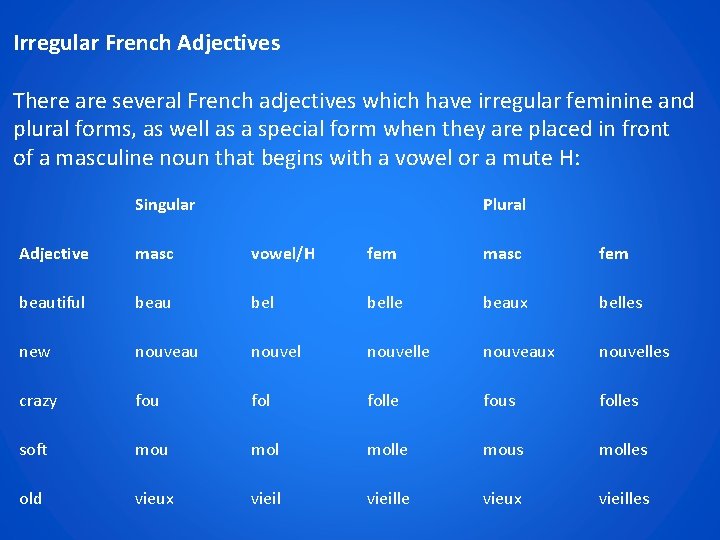 Irregular French Adjectives

There are several French adjectives which have irregular feminine and plural forms, as well as a special form when they are placed in front of a masculine noun that begins with a vowel or a mute H:

| | Singular | | | Plural | |
|---|---|---|---|---|---|
| Adjective | masc | vowel/H | fem | masc | fem |
| beautiful | beau | bel | belle | beaux | belles |
| new | nouveau | nouvel | nouvelle | nouveaux | nouvelles |
| crazy | fou | fol | folle | fous | folles |
| soft | mou | mol | molle | mous | molles |
| old | vieux | vieil | vieille | vieux | vieilles |